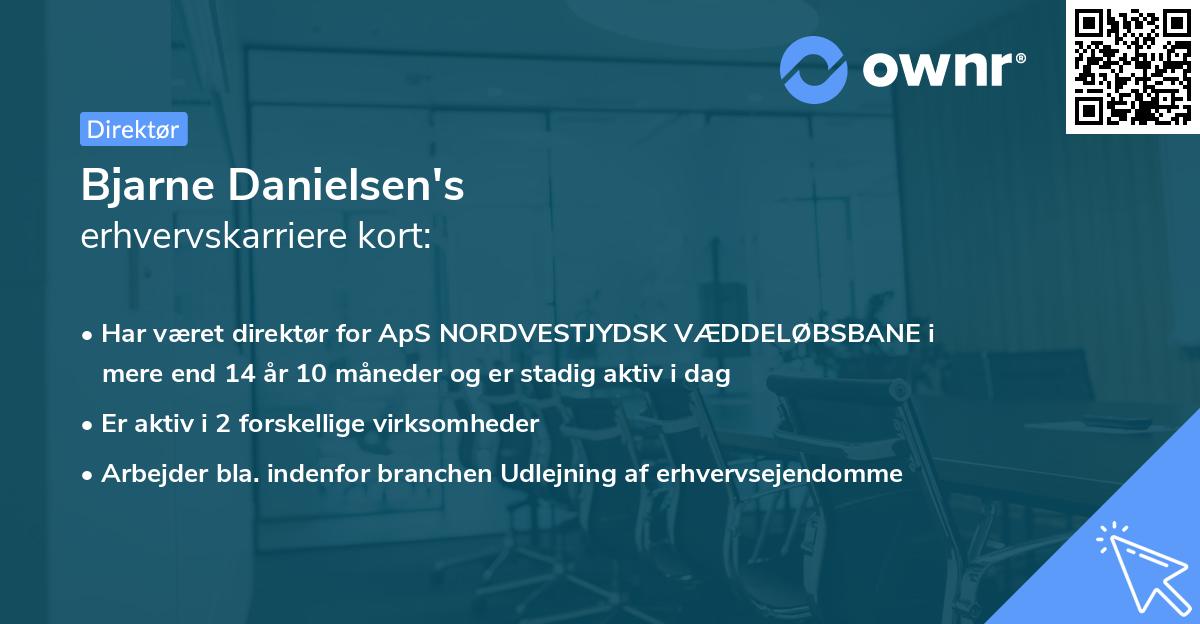 ownr®

Direktør

Bjarne Danielsen's
erhvervskarriere kort:

• Har været direktør for ApS NORDVESTJYDSK VÆDDELØBSBANE i mere end 14 år 10 måneder og er stadig aktiv i dag

• Er aktiv i 2 forskellige virksomheder

• Arbejder bla. indenfor branchen Udlejning af erhvervsejendomme